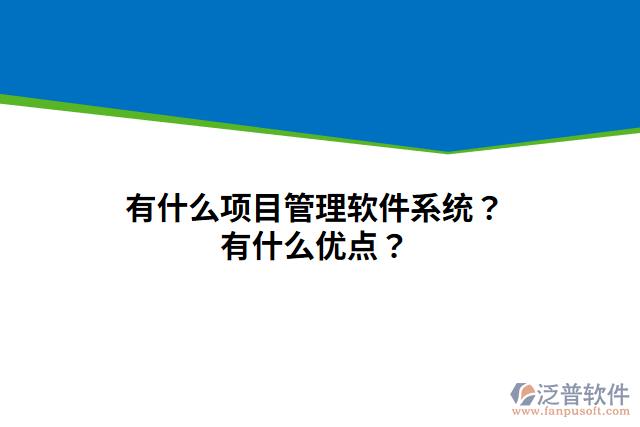 有什么项目管理软件系统？
有什么优点？

泛普软件
www.fanpusoft.com